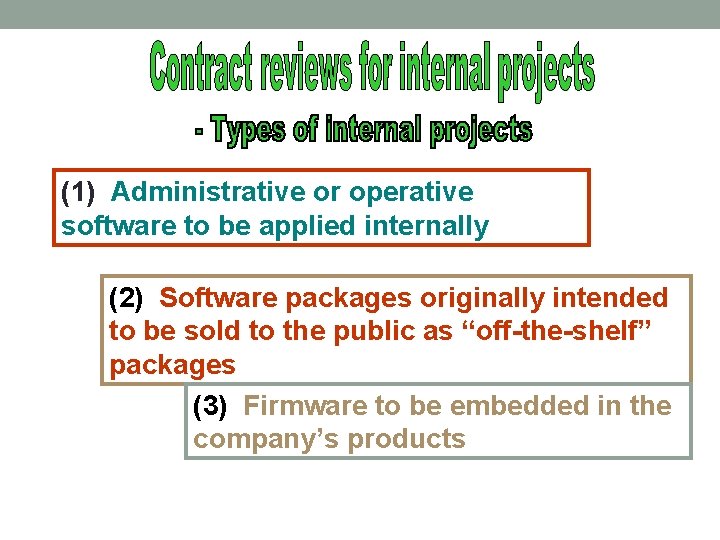 Contract reviews for internal projects

- Types of internal projects

(1) Administrative or operative software to be applied internally

(2) Software packages originally intended to be sold to the public as “off-the-shelf” packages

(3) Firmware to be embedded in the company’s products